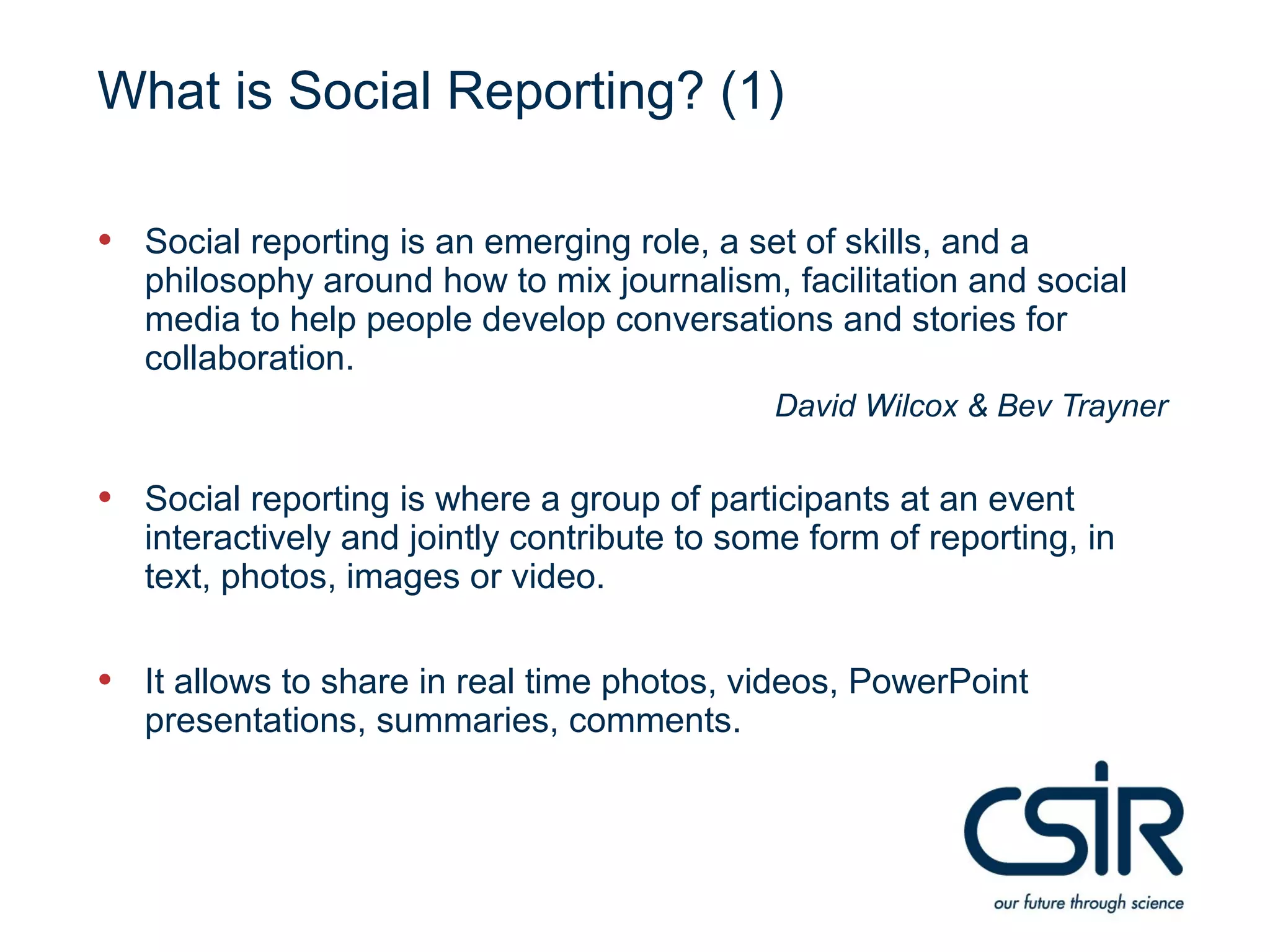 What is Social Reporting? (1)

• Social reporting is an emerging role, a set of skills, and a philosophy around how to mix journalism, facilitation and social media to help people develop conversations and stories for collaboration.

David Wilcox & Bev Trayner

• Social reporting is where a group of participants at an event interactively and jointly contribute to some form of reporting, in text, photos, images or video.

• It allows to share in real time photos, videos, PowerPoint presentations, summaries, comments.

CSIR
our future through science